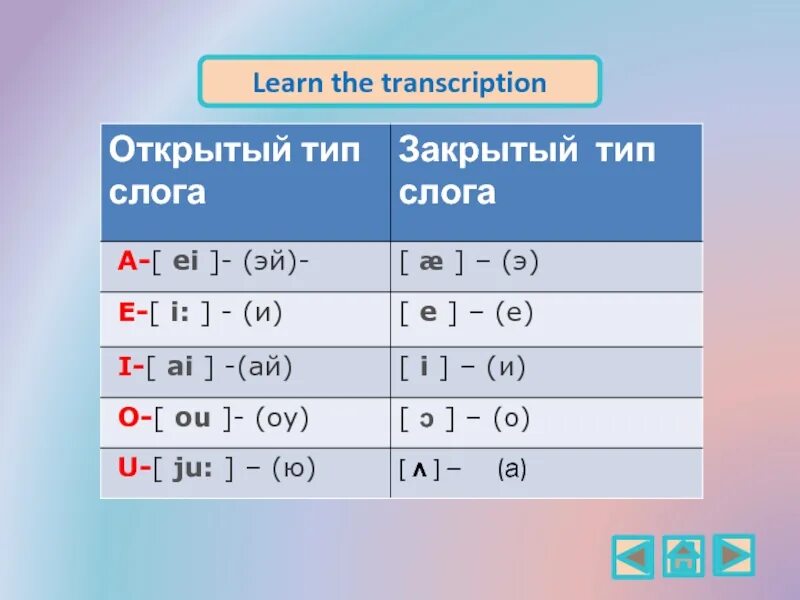 Learn the transcription

| Открытый тип слога | Закрытый тип слога |
|---|---|
| A-[ ei ]- (эй)- | [ æ ] – (э) |
| E-[ i: ] - (и) | [ e ] – (е) |
| I-[ ai ] -(ай) | [ i ] – (и) |
| O-[ ou ]- (оу) | [ ɔ ] – (о) |
| U-[ ju: ] – (ю) | [ ʌ ] – (а) |